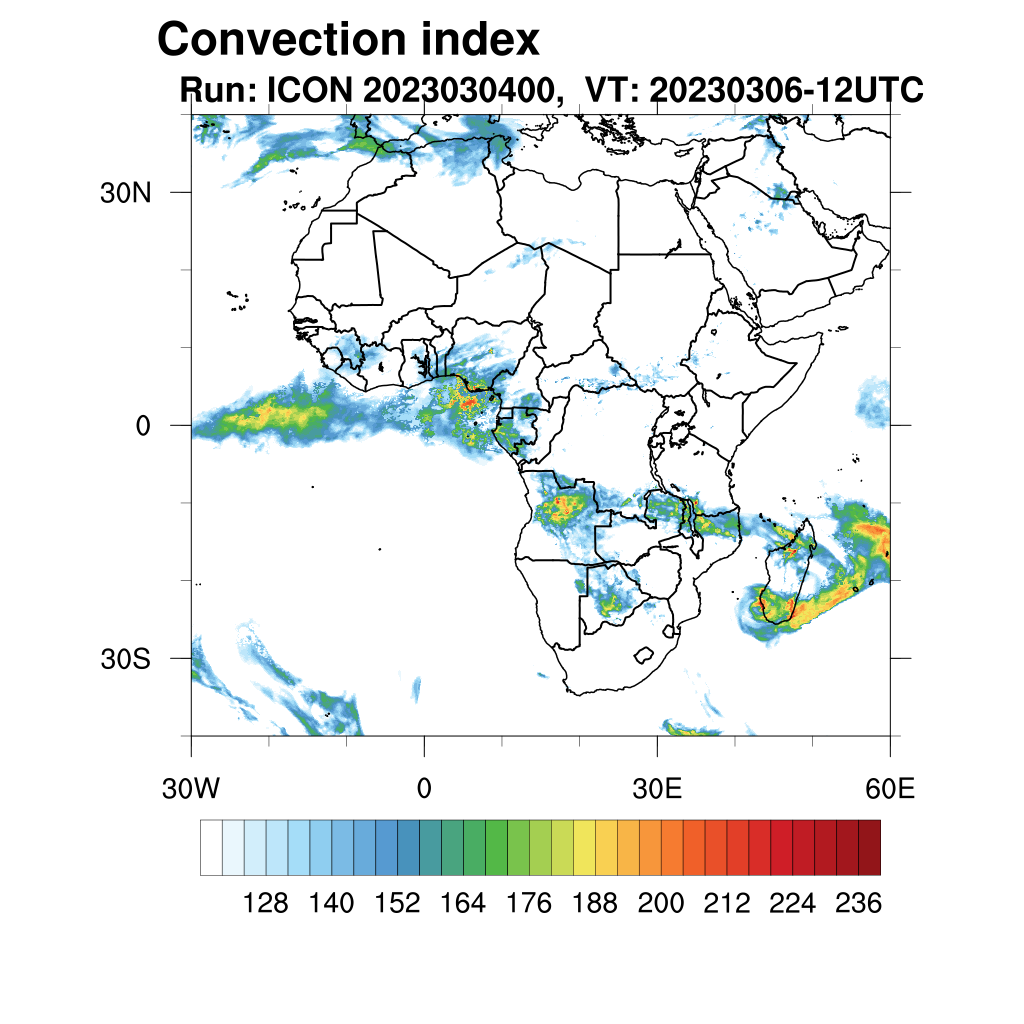 Convection index
Run: ICON 2023030400,  VT: 20230306-12UTC

30N
0
30S

30W
0
30E
60E

128 140 152 164 176 188 200 212 224 236